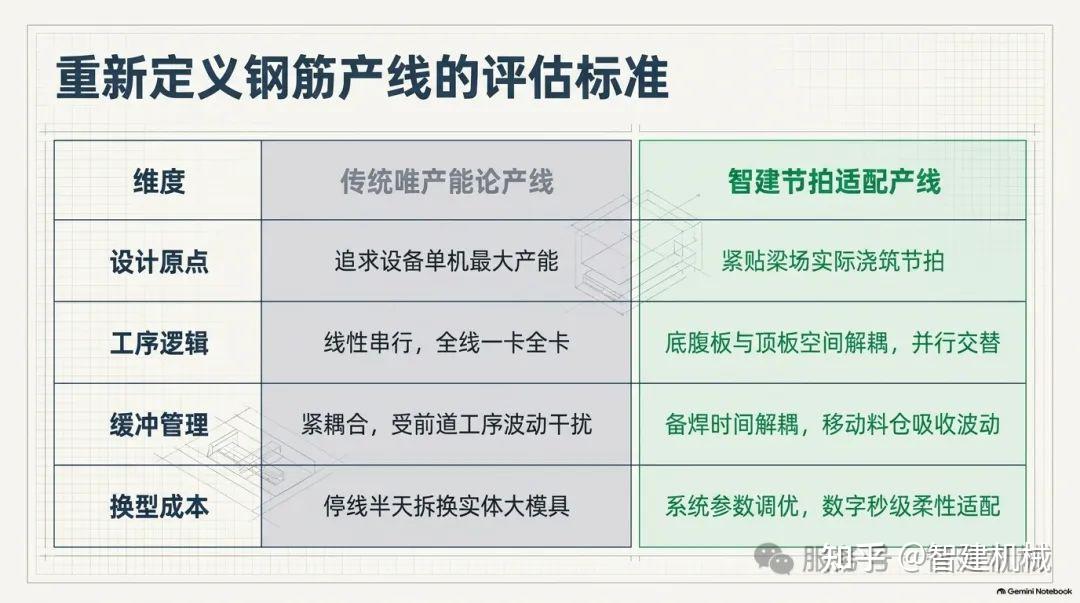 重新定义钢筋产线的评估标准

| 维度 | 传统唯产能论产线 | 智建节拍适配产线 |
|---|---|---|
| 设计原点 | 追求设备单机最大产能 | 紧贴梁场实际浇筑节拍 |
| 工序逻辑 | 线性串行，全线一卡全卡 | 底腹板与顶板空间解耦，并行交替 |
| 缓冲管理 | 紧耦合，受前道工序波动干扰 | 备焊时间解耦，移动料仓吸收波动 |
| 换型成本 | 停线半天拆换实体大模具 | 系统参数调优，数字秒级柔性适配 |

知乎 @智建机械

Gemini Notebook